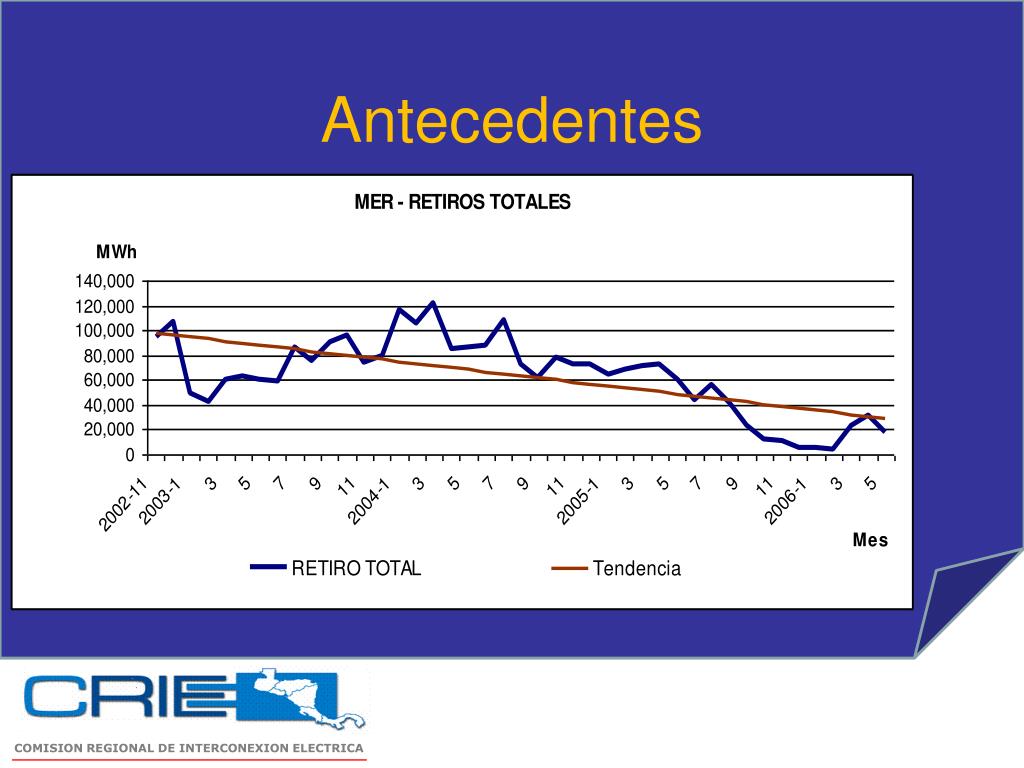 Antecedentes

MER - RETIROS TOTALES

MWh

140,000
120,000
100,000
80,000
60,000
40,000
20,000
0

2002-11
2003-1
3
5
7
9
11
2004-1
3
5
7
9
11
2005-1
3
5
7
9
11
2006-1
3
5

Mes

RETIRO TOTAL
Tendencia

CRIE

COMISION REGIONAL DE INTERCONEXION ELECTRICA